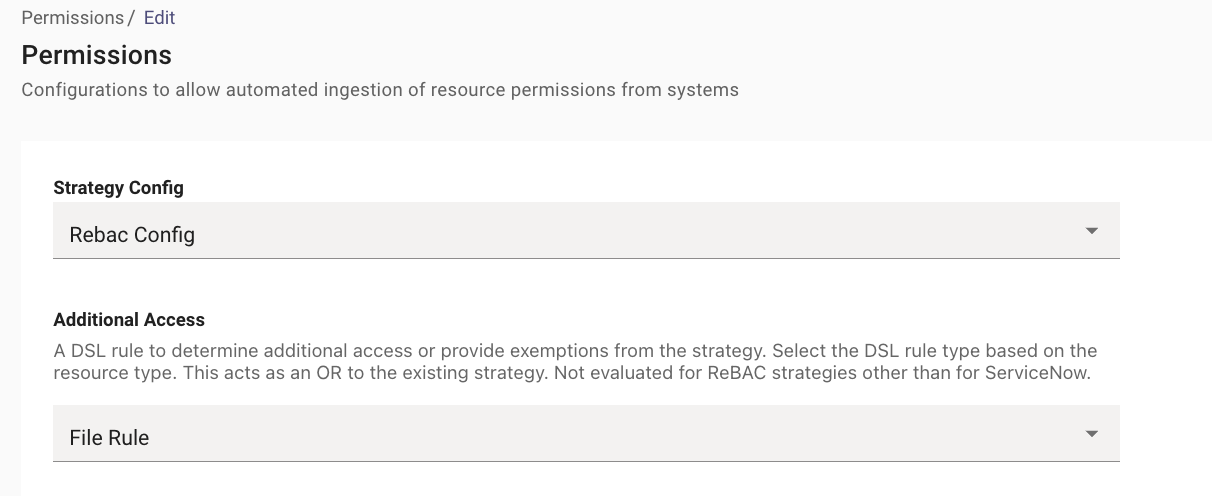 Permissions / Edit

Permissions

Configurations to allow automated ingestion of resource permissions from systems

Strategy Config

Rebac Config

Additional Access

A DSL rule to determine additional access or provide exemptions from the strategy. Select the DSL rule type based on the resource type. This acts as an OR to the existing strategy. Not evaluated for ReBAC strategies other than for ServiceNow.

File Rule